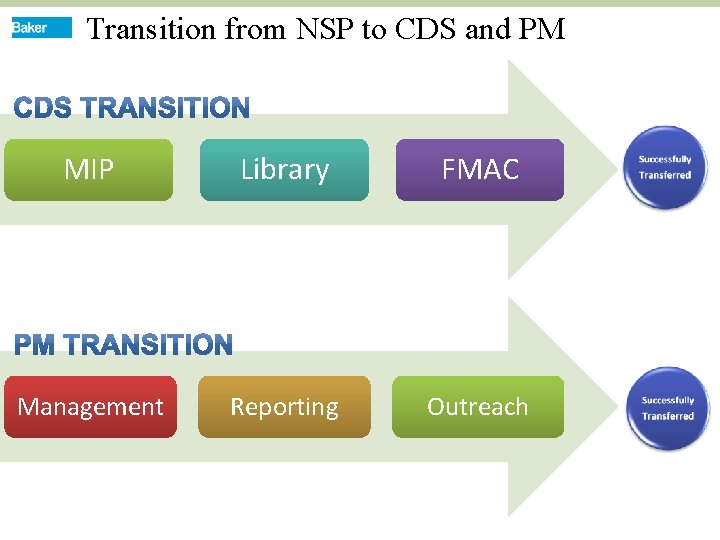 Baker

Transition from NSP to CDS and PM

CDS TRANSITION

MIP

Library

FMAC

Successfully Transferred

PM TRANSITION

Management

Reporting

Outreach

Successfully Transferred